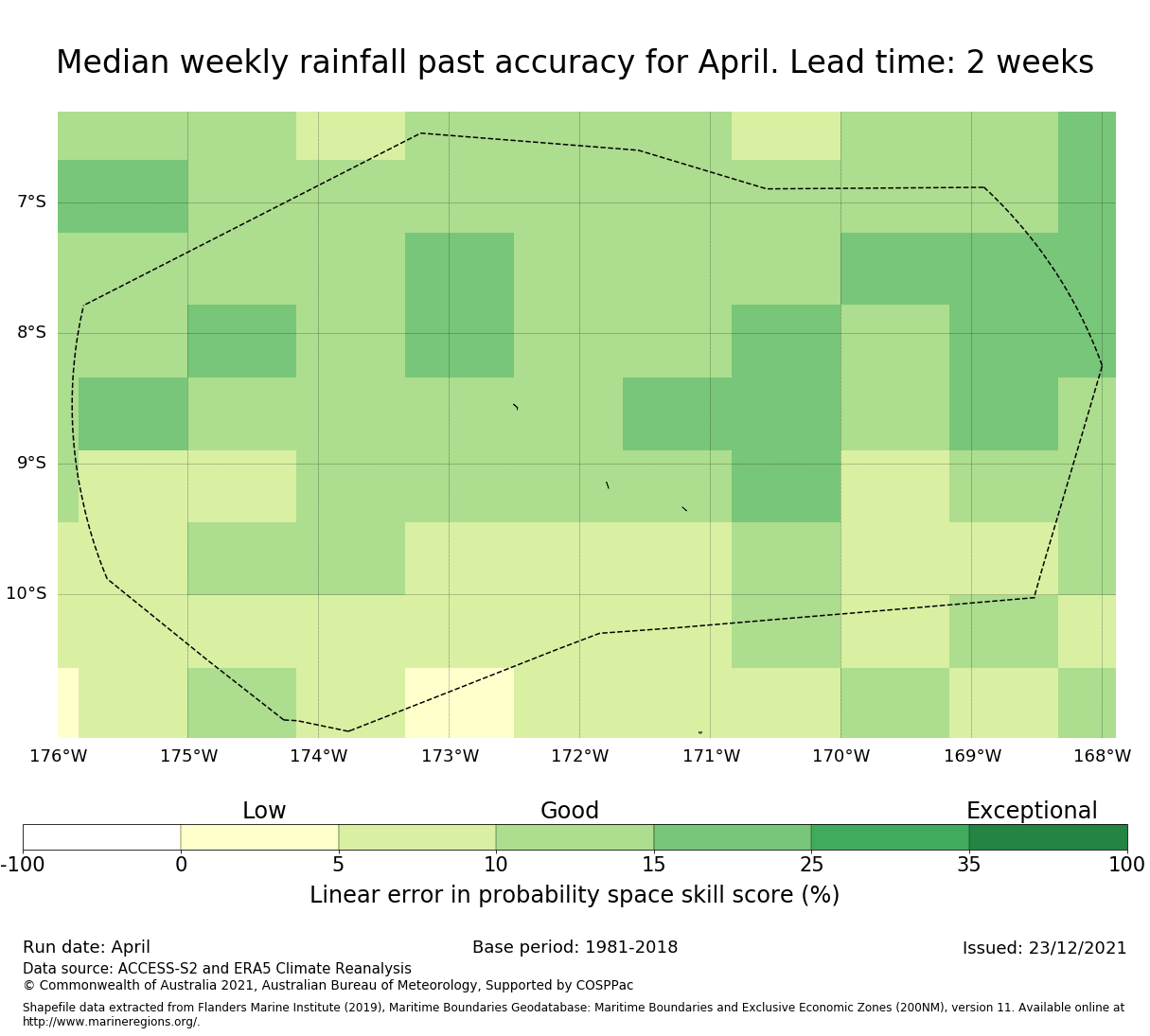 Median weekly rainfall past accuracy for April. Lead time: 2 weeks

7°S
8°S
9°S
10°S

176°W 175°W 174°W 173°W 172°W 171°W 170°W 169°W 168°W

Low Good Exceptional

-100 0 5 10 15 25 35 100

Linear error in probability space skill score (%)

Run date: April
Base period: 1981-2018
Issued: 23/12/2021
Data source: ACCESS-S2 and ERA5 Climate Reanalysis
© Commonwealth of Australia 2021, Australian Bureau of Meteorology, Supported by COSPPac

Shapefile data extracted from Flanders Marine Institute (2019), Maritime Boundaries Geodatabase: Maritime Boundaries and Exclusive Economic Zones (200NM), version 11. Available online at http://www.marineregions.org/.